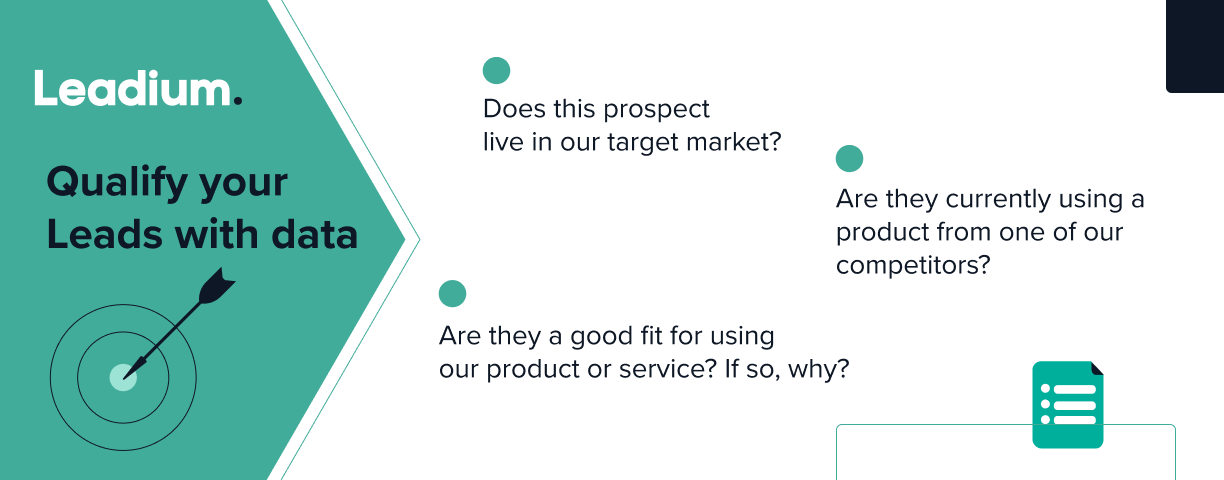 Leadium.

Qualify your Leads with data

Does this prospect live in our target market?

Are they currently using a product from one of our competitors?

Are they a good fit for using our product or service? If so, why?